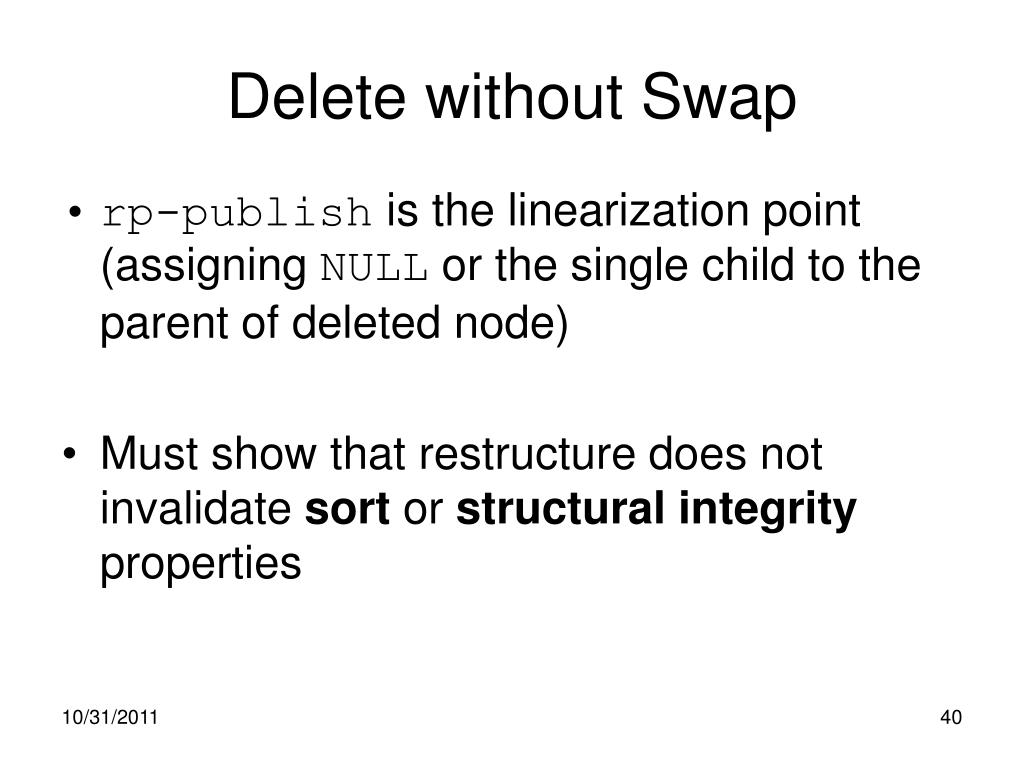 Delete without Swap

• rp-publish is the linearization point (assigning NULL or the single child to the parent of deleted node)

• Must show that restructure does not invalidate sort or structural integrity properties

10/31/2011

40